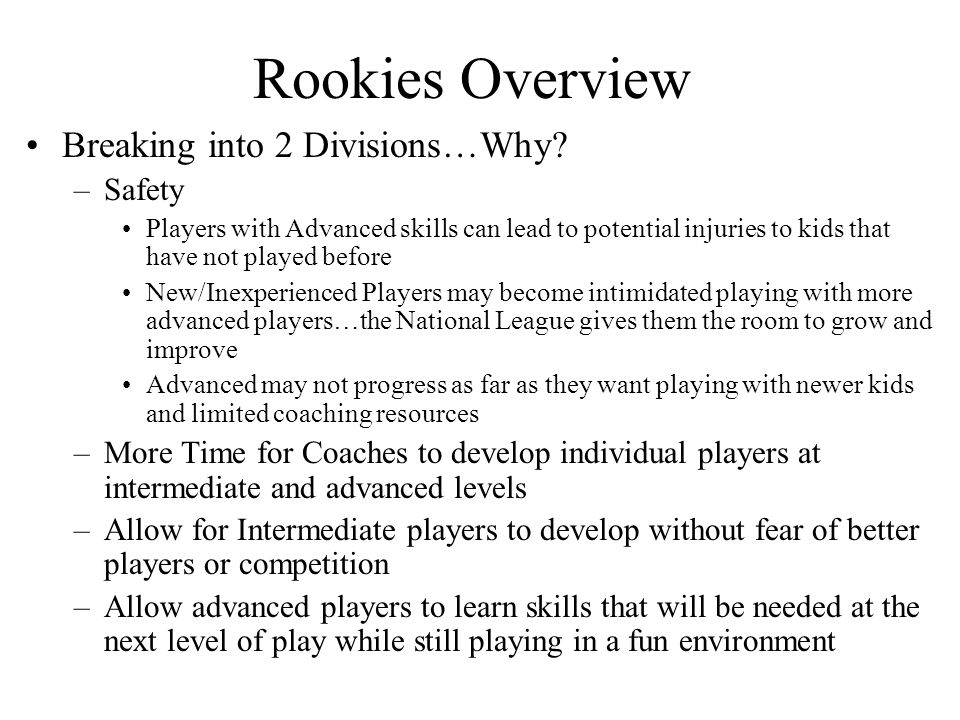 Rookies Overview

• Breaking into 2 Divisions…Why?

– Safety

• Players with Advanced skills can lead to potential injuries to kids that have not played before

• New/Inexperienced Players may become intimidated playing with more advanced players…the National League gives them the room to grow and improve

• Advanced may not progress as far as they want playing with newer kids and limited coaching resources

– More Time for Coaches to develop individual players at intermediate and advanced levels

– Allow for Intermediate players to develop without fear of better players or competition

– Allow advanced players to learn skills that will be needed at the next level of play while still playing in a fun environment